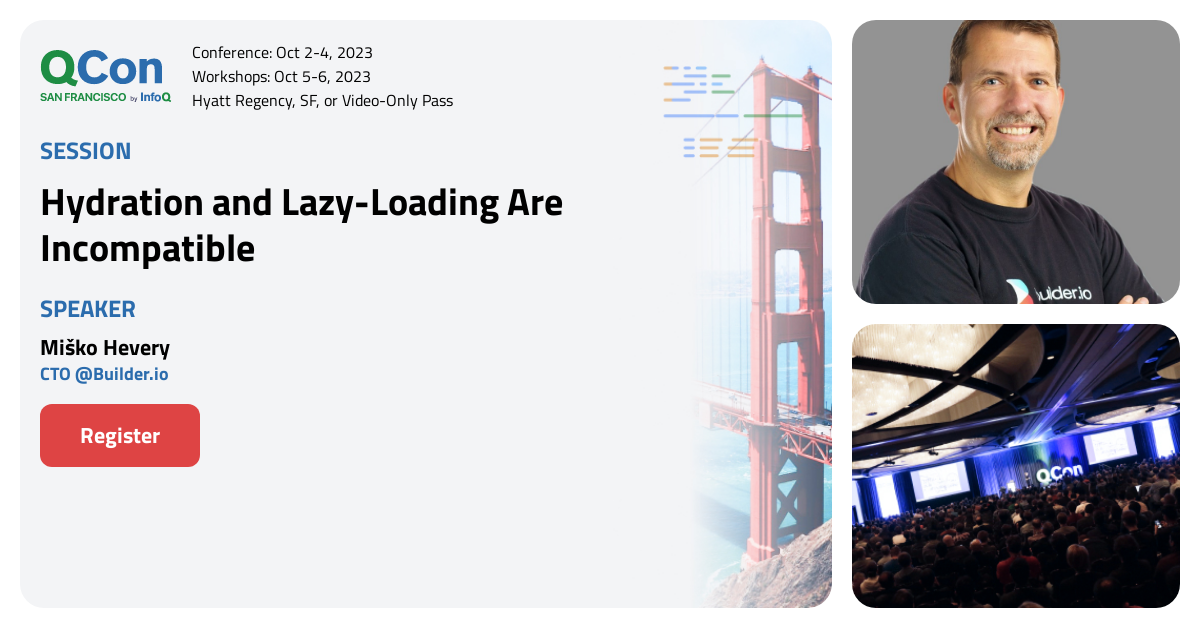 QCon
SAN FRANCISCO by InfoQ

Conference: Oct 2-4, 2023
Workshops: Oct 5-6, 2023
Hyatt Regency, SF, or Video-Only Pass

SESSION

Hydration and Lazy-Loading Are Incompatible

SPEAKER

Miško Hevery
CTO @Builder.io

Register

builder.io

QCon